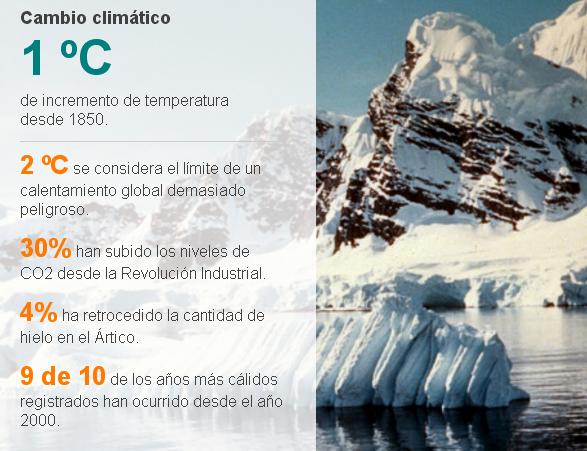 Cambio climático

1 ºC

de incremento de temperatura desde 1850.

2 ºC se considera el límite de un calentamiento global demasiado peligroso.

30% han subido los niveles de CO2 desde la Revolución Industrial.

4% ha retrocedido la cantidad de hielo en el Ártico.

9 de 10 de los años más cálidos registrados han ocurrido desde el año 2000.